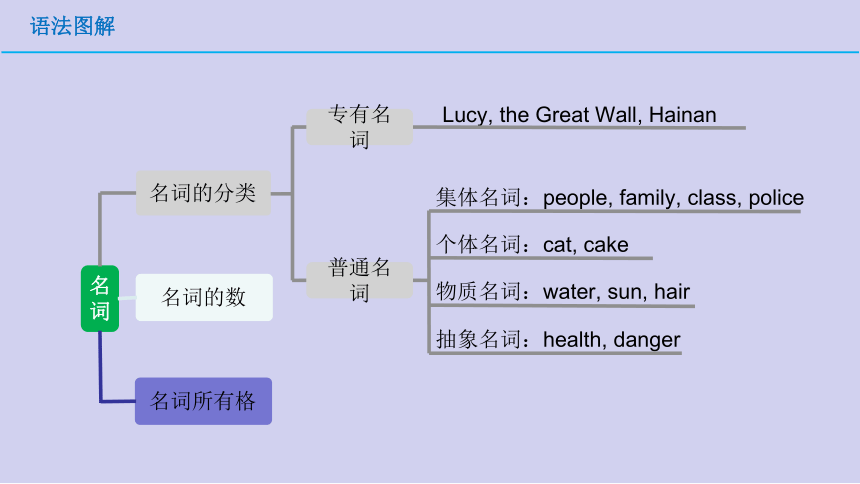 语法图解

名词

名词的分类

专有名词

Lucy, the Great Wall, Hainan

普通名词

集体名词：people, family, class, police

个体名词：cat, cake

物质名词：water, sun, hair

抽象名词：health, danger

名词的数

名词所有格